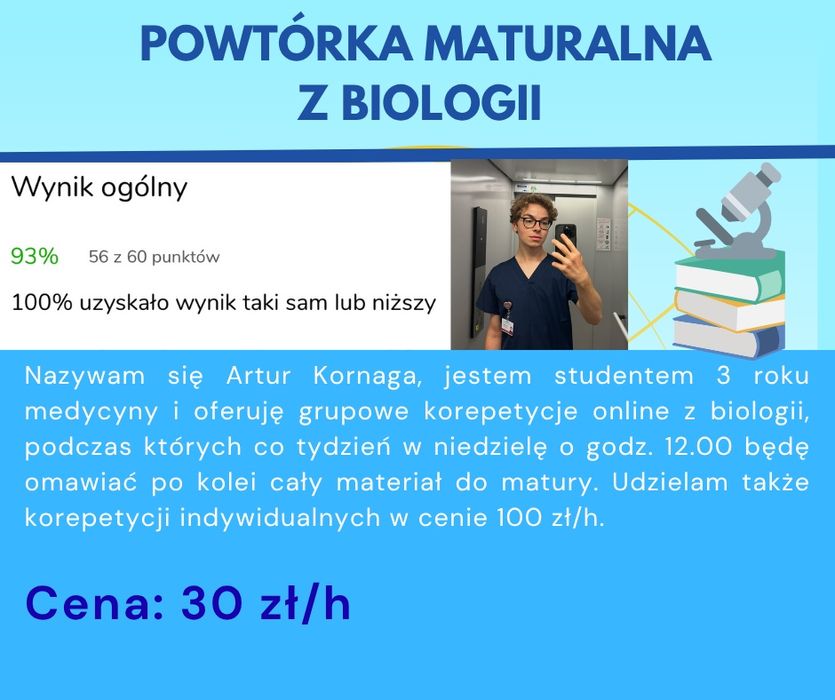 POWTÓRKA MATURALNA
Z BIOLOGII

Wynik ogólny

93% 56 z 60 punktów

100% uzyskało wynik taki sam lub niższy

Nazywam się Artur Kornaga, jestem studentem 3 roku medycyny i oferuję grupowe korepetycje online z biologii, podczas których co tydzień w niedzielę o godz. 12.00 będę omawiać po kolei cały materiał do matury. Udzielam także korepetycji indywidualnych w cenie 100 zł/h.

Cena: 30 zł/h